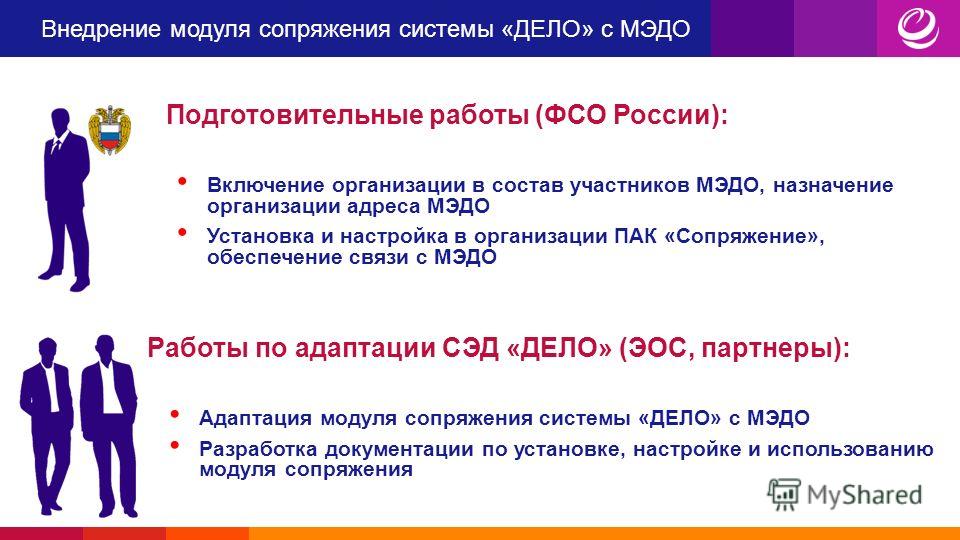 Внедрение модуля сопряжения системы «ДЕЛО» с МЭДО

Подготовительные работы (ФСО России):

• Включение организации в состав участников МЭДО, назначение организации адреса МЭДО
• Установка и настройка в организации ПАК «Сопряжение», обеспечение связи с МЭДО

Работы по адаптации СЭД «ДЕЛО» (ЭОС, партнеры):

• Адаптация модуля сопряжения системы «ДЕЛО» с МЭДО
• Разработка документации по установке, настройке и использованию модуля сопряжения

MyShared